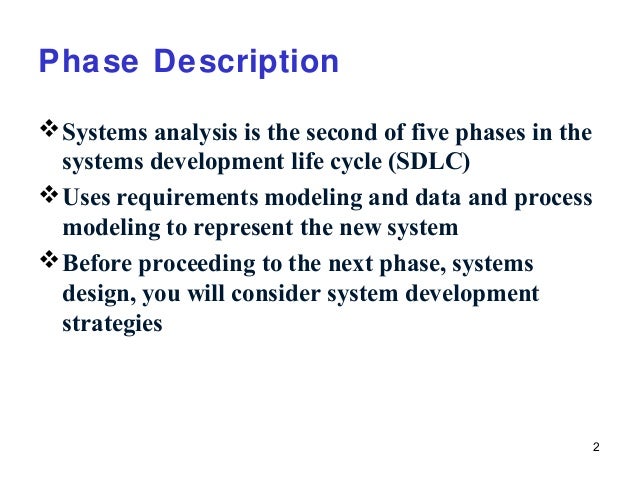 Phase Description

❖ Systems analysis is the second of five phases in the systems development life cycle (SDLC)

❖ Uses requirements modeling and data and process modeling to represent the new system

❖ Before proceeding to the next phase, systems design, you will consider system development strategies

2